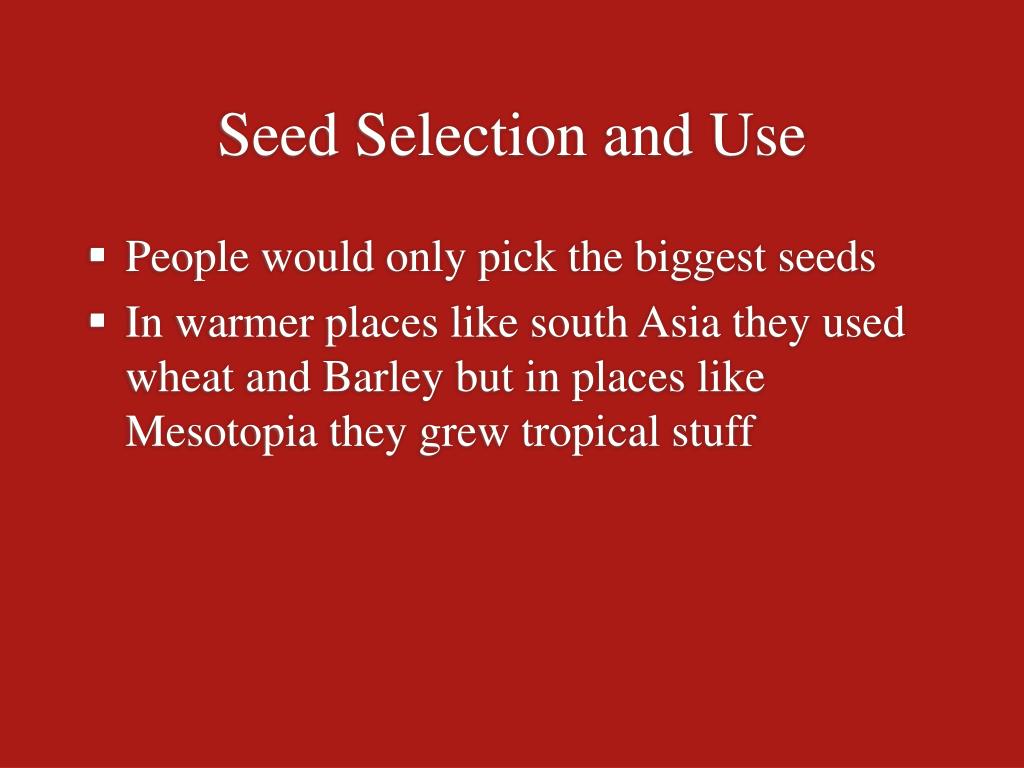 Seed Selection and Use

▪ People would only pick the biggest seeds
▪ In warmer places like south Asia they used wheat and Barley but in places like Mesotopia they grew tropical stuff